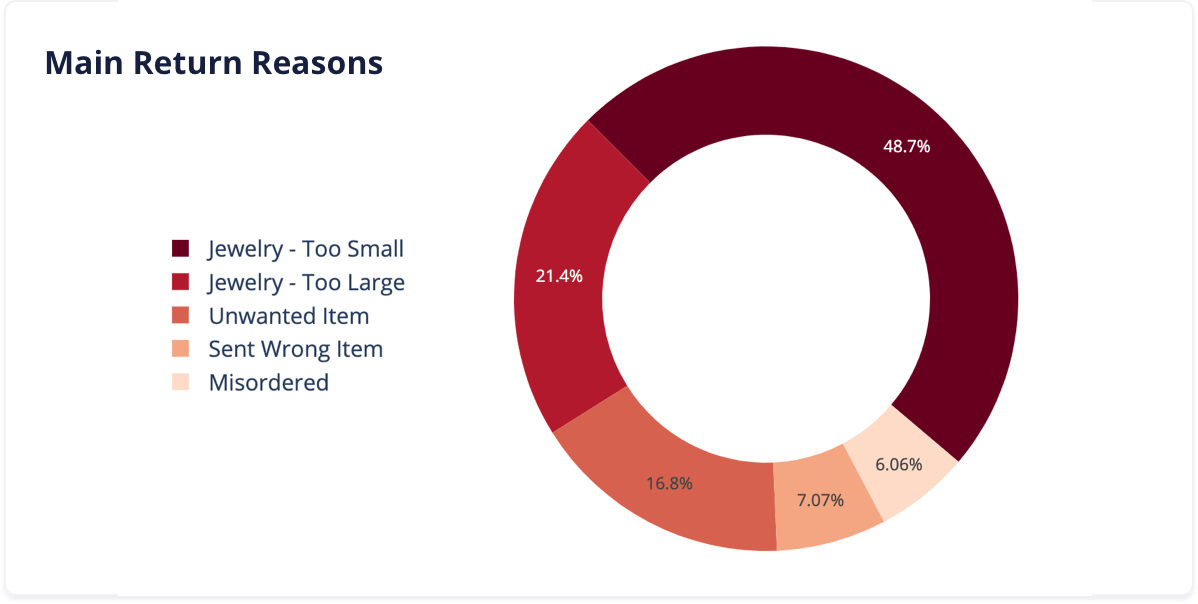 Main Return Reasons

Jewelry - Too Small
Jewelry - Too Large
Unwanted Item
Sent Wrong Item
Misordered

48.7%
21.4%
16.8%
7.07%
6.06%